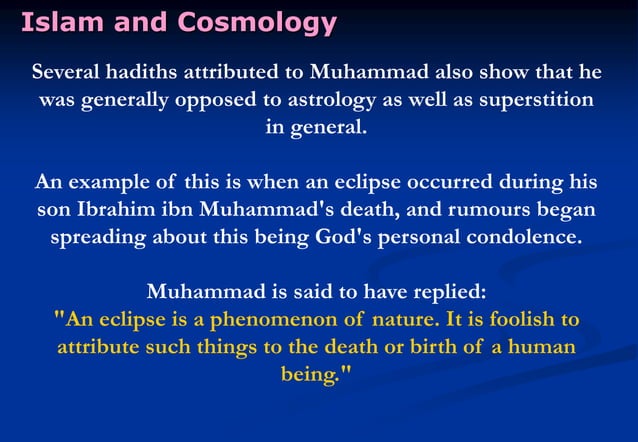 Islam and Cosmology

Several hadiths attributed to Muhammad also show that he was generally opposed to astrology as well as superstition in general.

An example of this is when an eclipse occurred during his son Ibrahim ibn Muhammad's death, and rumours began spreading about this being God's personal condolence.

Muhammad is said to have replied:
"An eclipse is a phenomenon of nature. It is foolish to attribute such things to the death or birth of a human being."